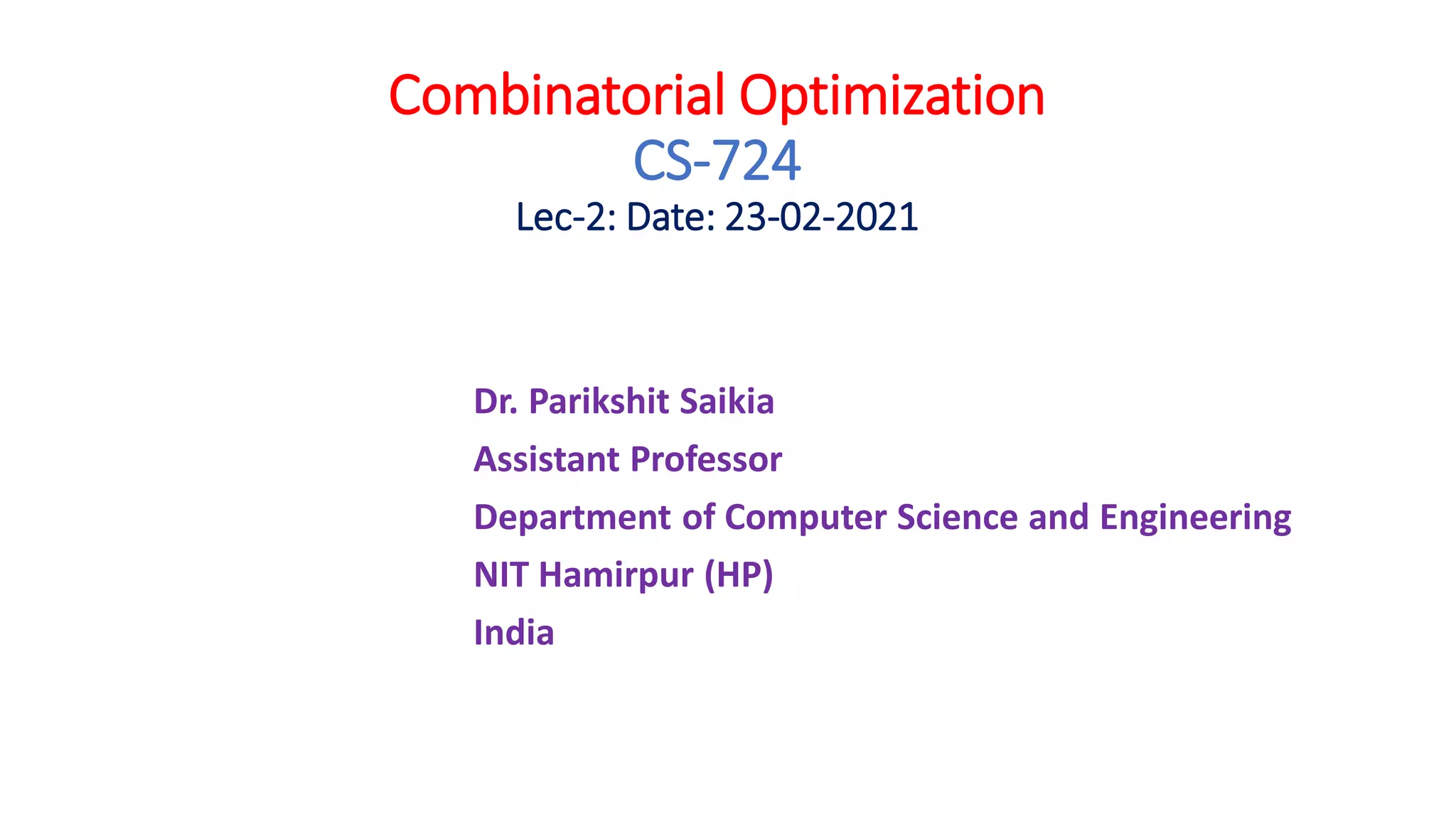 Combinatorial Optimization
CS-724
Lec-2: Date: 23-02-2021

Dr. Parikshit Saikia
Assistant Professor
Department of Computer Science and Engineering
NIT Hamirpur (HP)
India